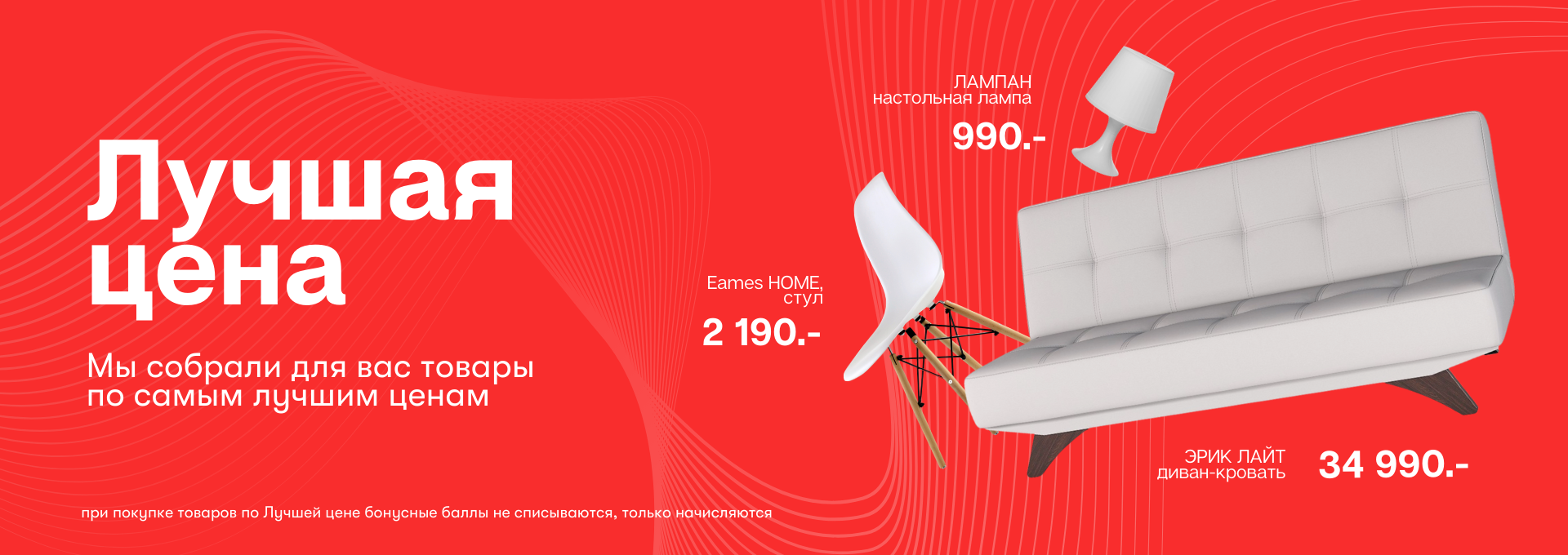 Лучшая цена

Мы собрали для вас товары по самым лучшим ценам

при покупке товаров по Лучшей цене бонусные баллы не списываются, только начисляются

ЛАМПАН
настольная лампа
990.-

Eames HOME,
стул
2 190.-

ЭРИК ЛАЙТ
диван-кровать
34 990.-